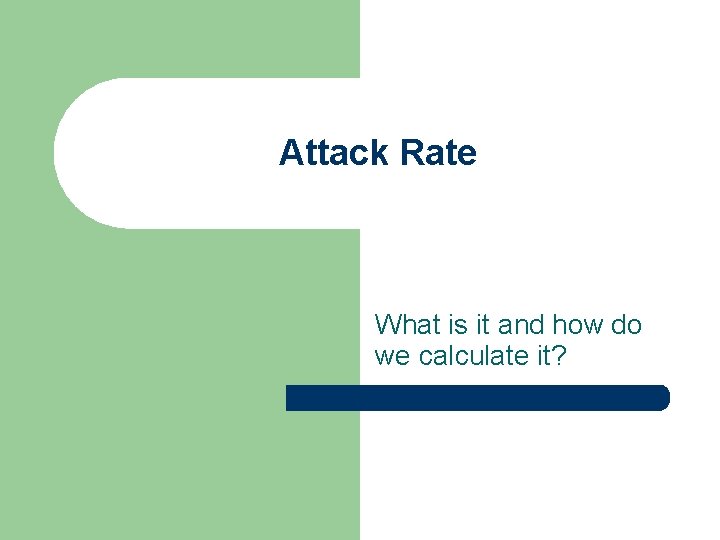 Attack Rate

What is it and how do we calculate it?